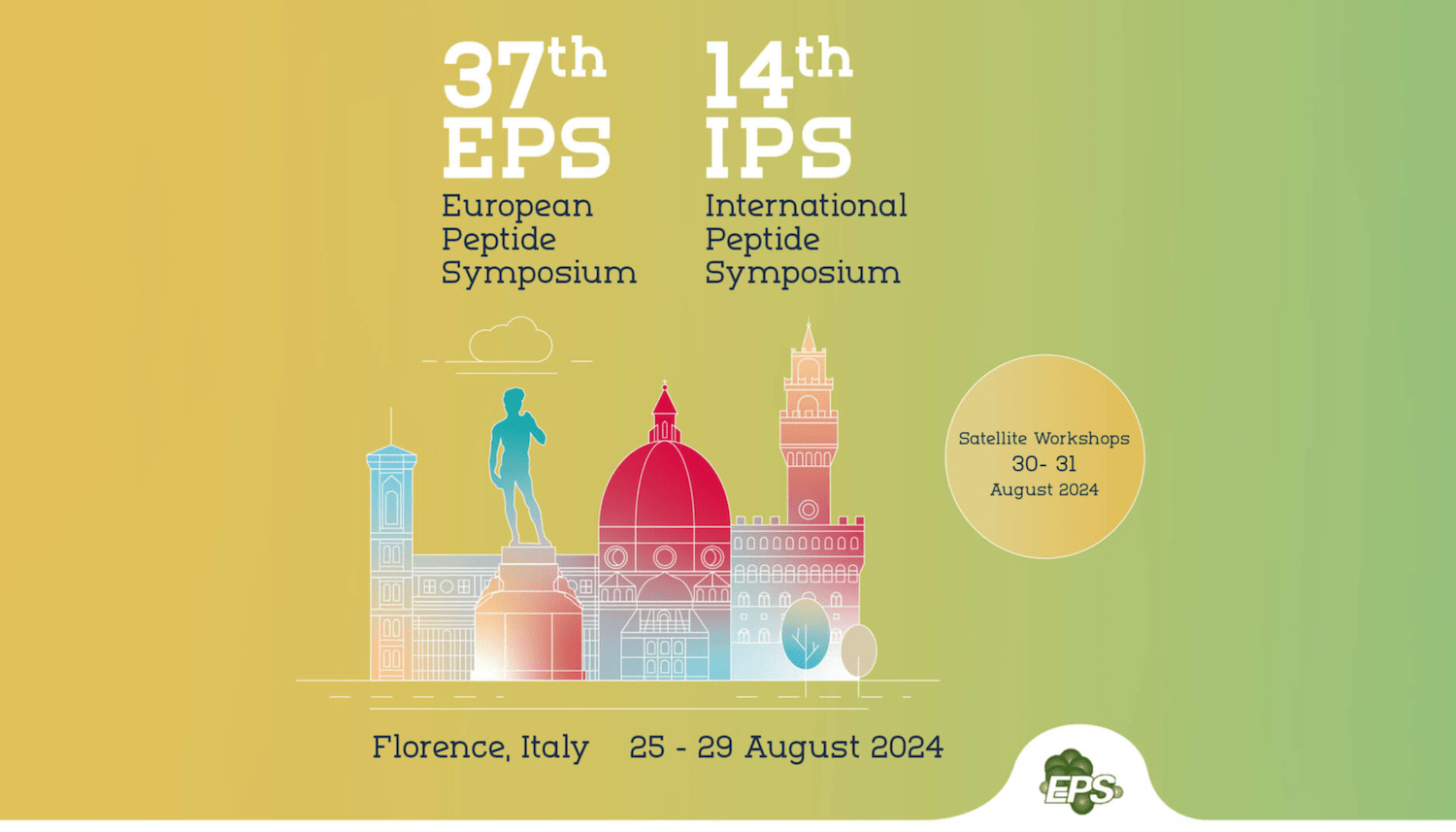 37th EPS European Peptide Symposium

14th IPS International Peptide Symposium

Satellite Workshops 30- 31 August 2024

Florence, Italy 25 - 29 August 2024

EPS